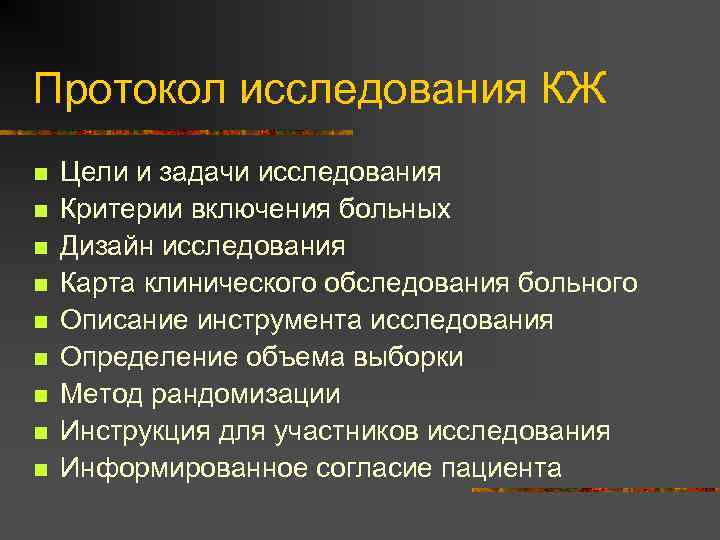 Протокол исследования КЖ

- Цели и задачи исследования
- Критерии включения больных
- Дизайн исследования
- Карта клинического обследования больного
- Описание инструмента исследования
- Определение объема выборки
- Метод рандомизации
- Инструкция для участников исследования
- Информированное согласие пациента